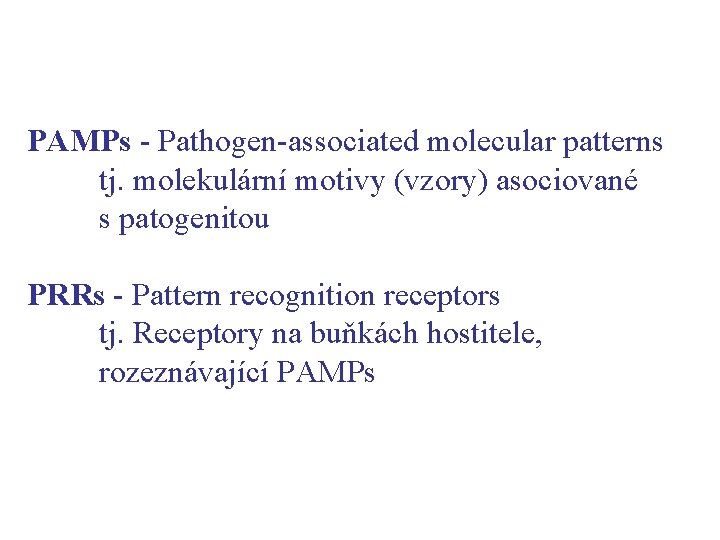 PAMPs - Pathogen-associated molecular patterns
tj. molekulární motivy (vzory) asociované s patogenitou

PRRs - Pattern recognition receptors
tj. Receptory na buňkách hostitele, rozeznávající PAMPs